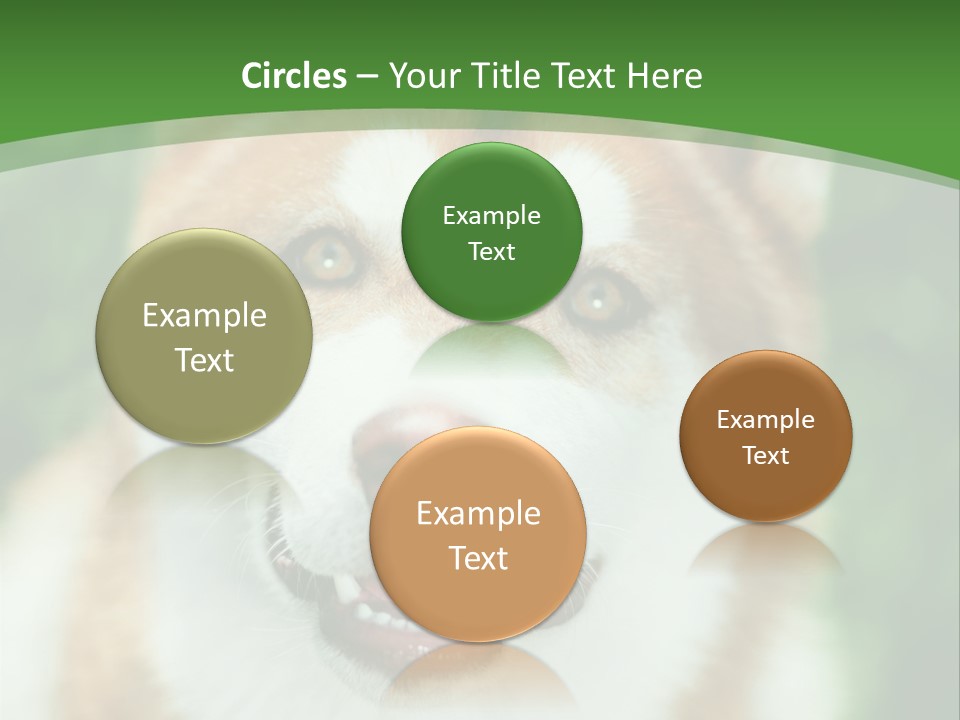 Circles – Your Title Text Here

Example Text

Example Text

Example Text

Example Text